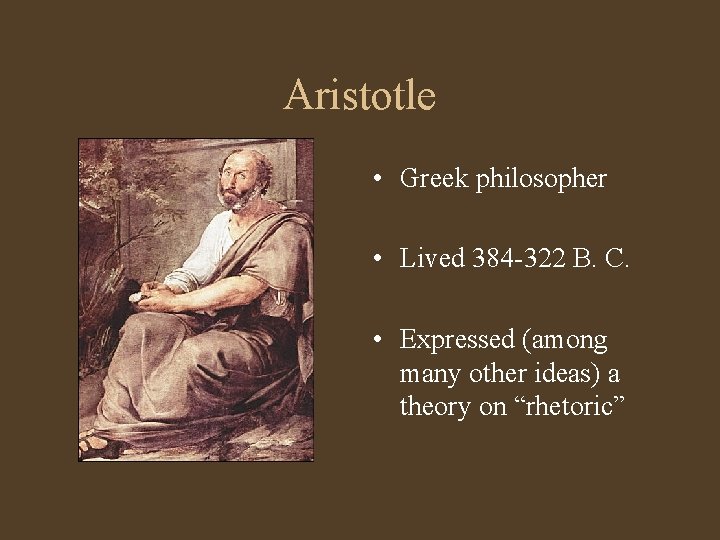 Aristotle

• Greek philosopher

• Lived 384-322 B. C.

• Expressed (among many other ideas) a theory on “rhetoric”